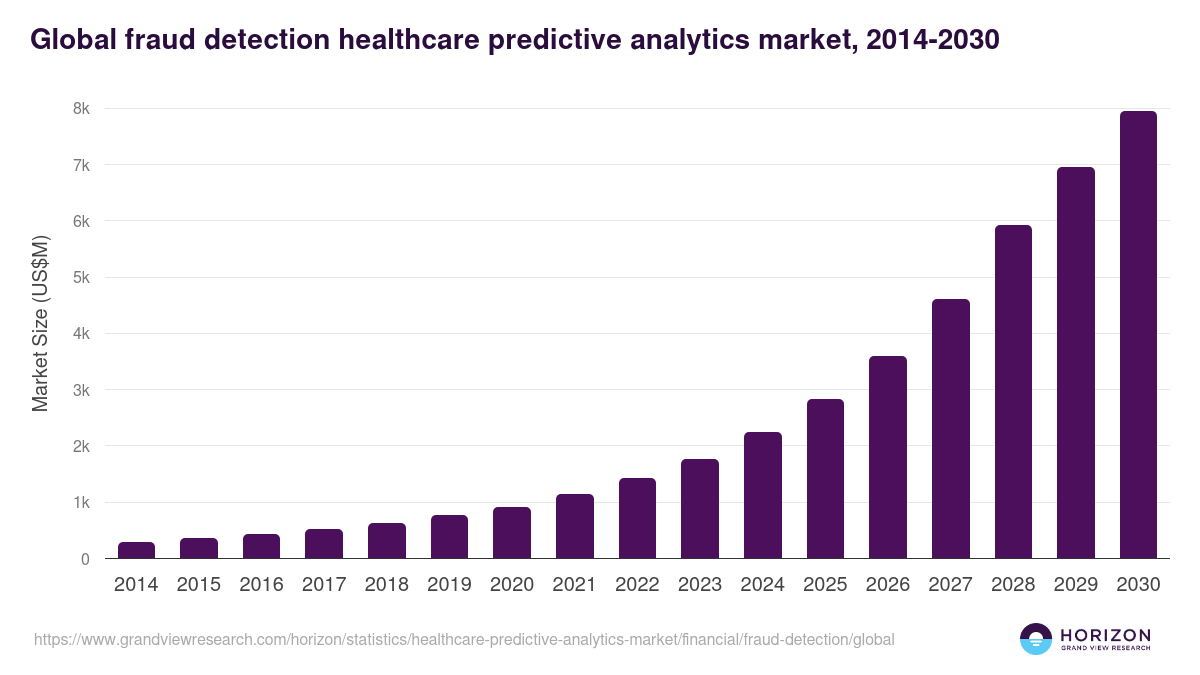 Global fraud detection healthcare predictive analytics market, 2014-2030

Market Size (US$M)

8k
7k
6k
5k
4k
3k
2k
1k
0

2014 2015 2016 2017 2018 2019 2020 2021 2022 2023 2024 2025 2026 2027 2028 2029 2030

https://www.grandviewresearch.com/horizon/statistics/healthcare-predictive-analytics-market/financial/fraud-detection/global

HORIZON
GRAND VIEW RESEARCH